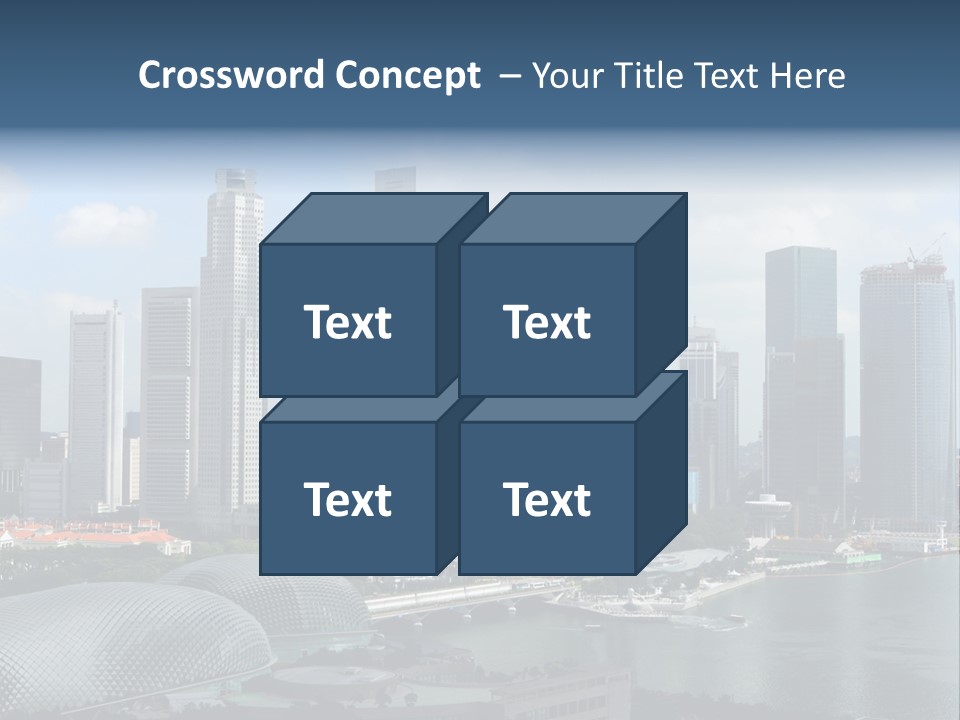 Crossword Concept – Your Title Text Here

Text

Text

Text

Text